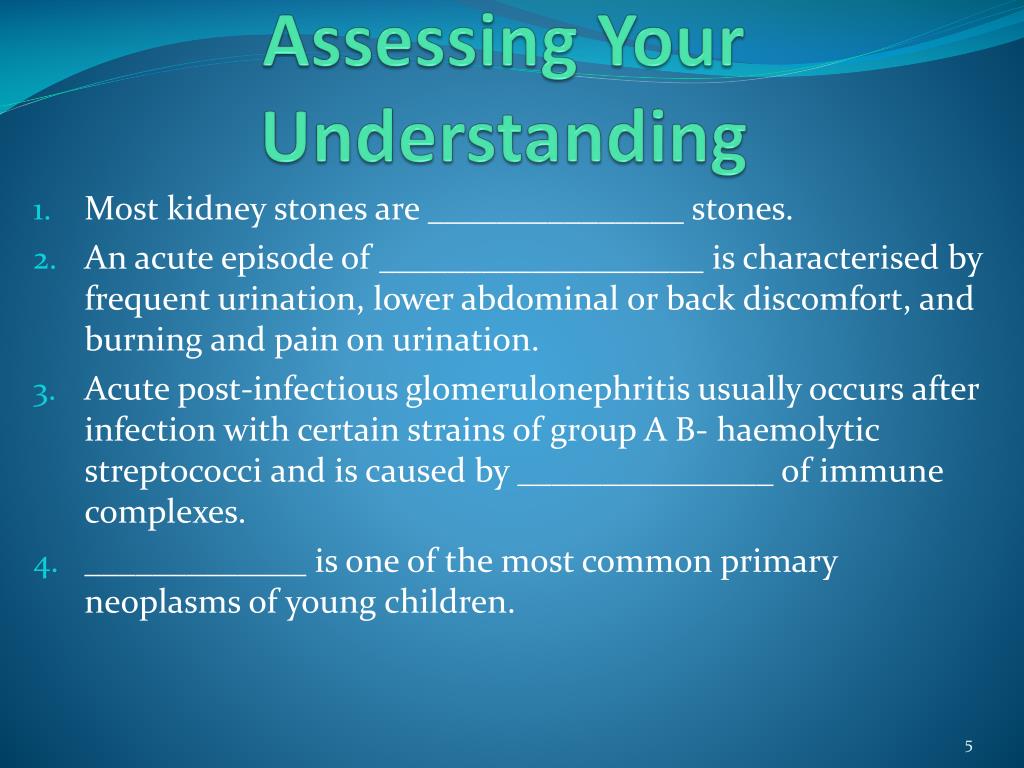 Assessing Your Understanding

1. Most kidney stones are _______________ stones.
2. An acute episode of ___________________ is characterised by frequent urination, lower abdominal or back discomfort, and burning and pain on urination.
3. Acute post-infectious glomerulonephritis usually occurs after infection with certain strains of group A B- haemolytic streptococci and is caused by _______________ of immune complexes.
4. _____________ is one of the most common primary neoplasms of young children.

5